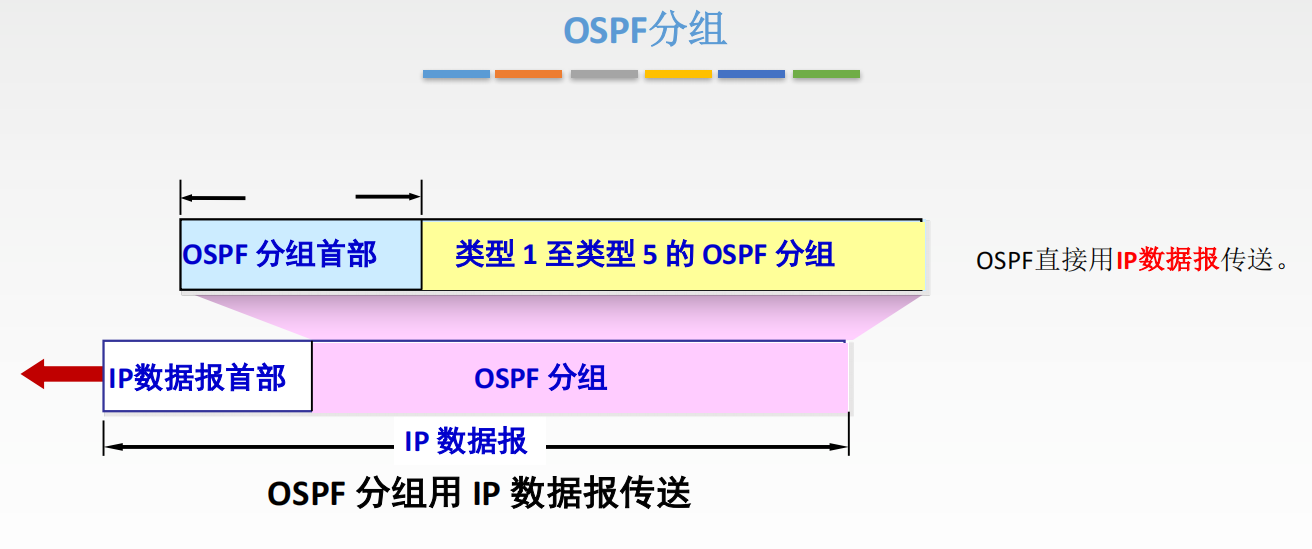 OSPF分组

OSPF 分组首部

类型 1 至类型 5 的 OSPF 分组

OSPF直接用IP数据报传送。

IP数据报首部

OSPF 分组

IP 数据报

OSPF 分组用 IP 数据报传送